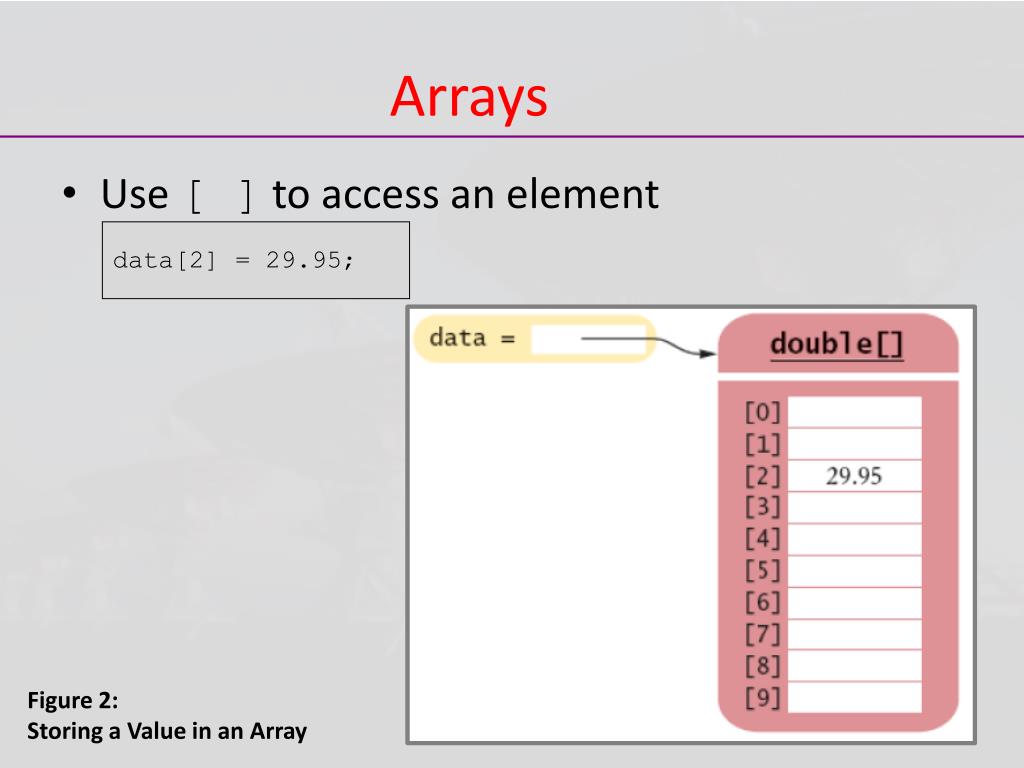 Arrays

• Use [ ] to access an element

data[2] = 29.95;

data =

double[]

[0]
[1]
[2] 29.95
[3]
[4]
[5]
[6]
[7]
[8]
[9]

Figure 2:
Storing a Value in an Array